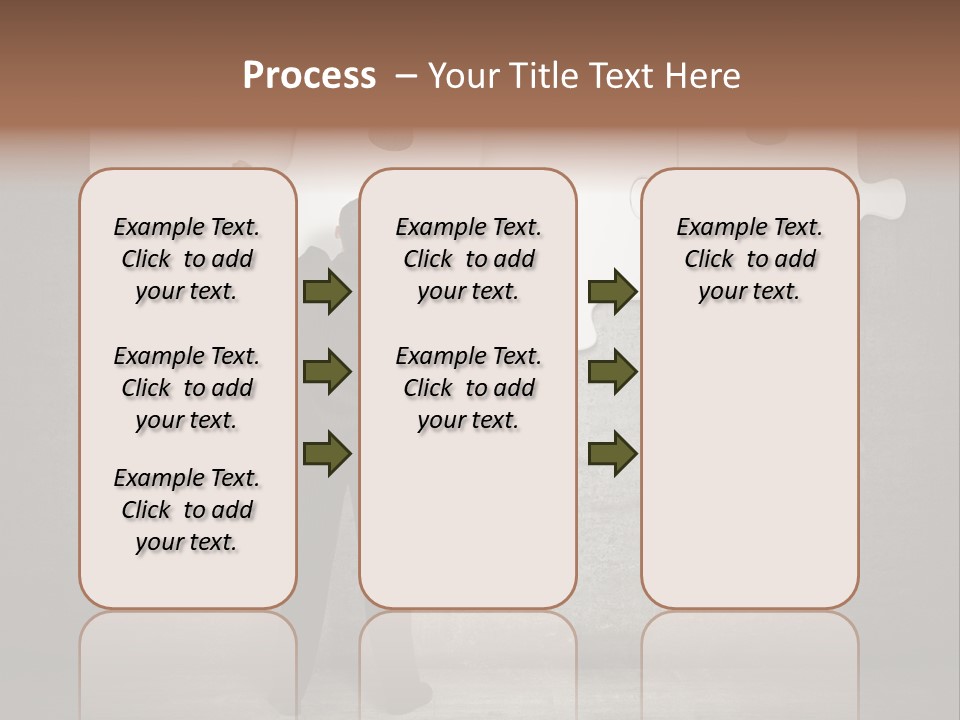 Process – Your Title Text Here

Example Text. Click to add your text.

Example Text. Click to add your text.

Example Text. Click to add your text.

Example Text. Click to add your text.

Example Text. Click to add your text.

Example Text. Click to add your text.